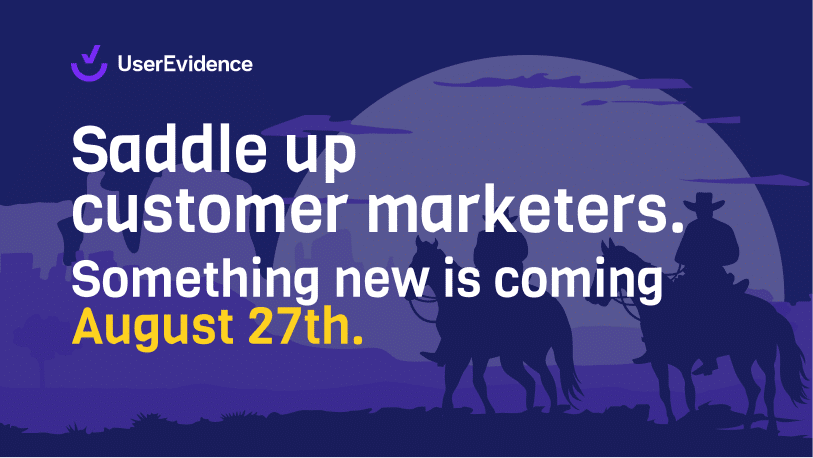 UserEvidence

Saddle up customer marketers.

Something new is coming August 27th.